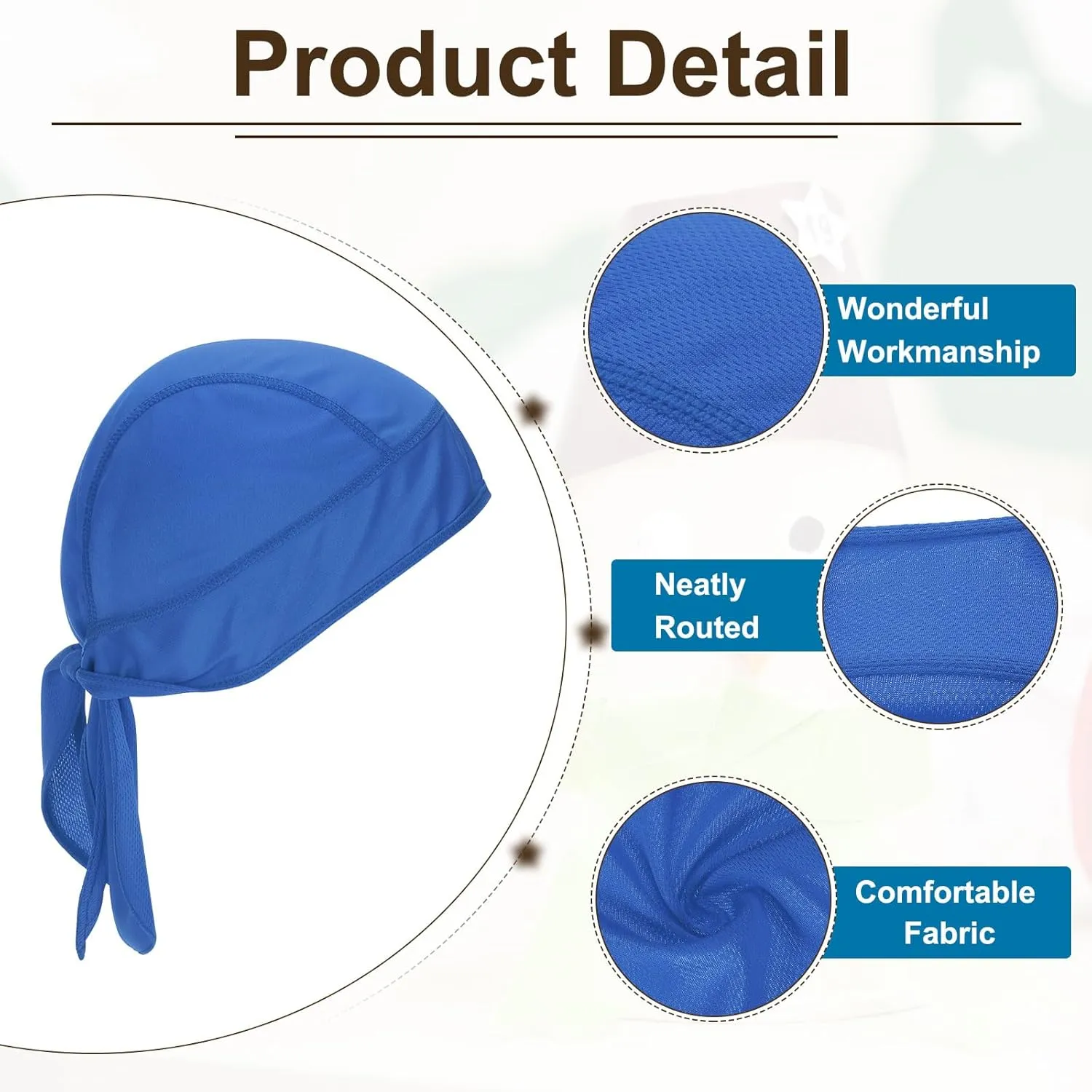 Product Detail

Wonderful Workmanship

Neatly Routed

Comfortable Fabric